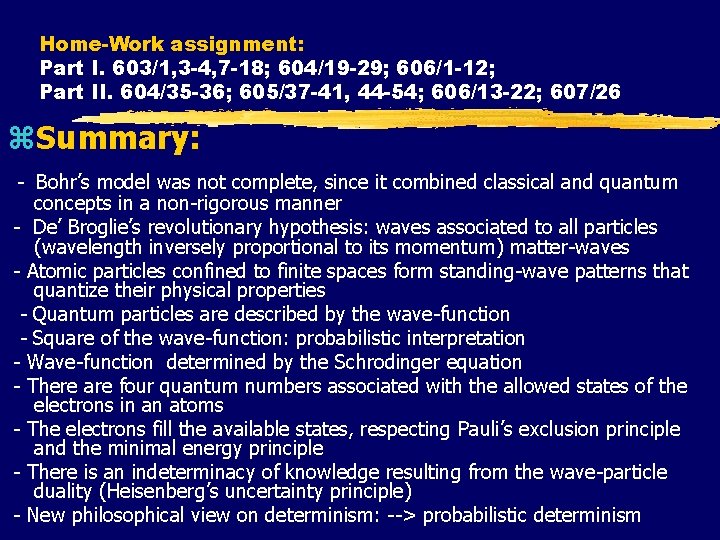 Home-Work assignment:
Part I. 603/1,3-4,7-18; 604/19-29; 606/1-12;
Part II. 604/35-36; 605/37-41, 44-54; 606/13-22; 607/26

⌘Summary:

- Bohr's model was not complete, since it combined classical and quantum concepts in a non-rigorous manner
- De' Broglie's revolutionary hypothesis: waves associated to all particles (wavelength inversely proportional to its momentum) matter-waves
- Atomic particles confined to finite spaces form standing-wave patterns that quantize their physical properties
- Quantum particles are described by the wave-function
- Square of the wave-function: probabilistic interpretation
- Wave-function determined by the Schrodinger equation
- There are four quantum numbers associated with the allowed states of the electrons in an atoms
- The electrons fill the available states, respecting Pauli's exclusion principle and the minimal energy principle
- There is an indeterminacy of knowledge resulting from the wave-particle duality (Heisenberg's uncertainty principle)
- New philosophical view on determinism: --> probabilistic determinism